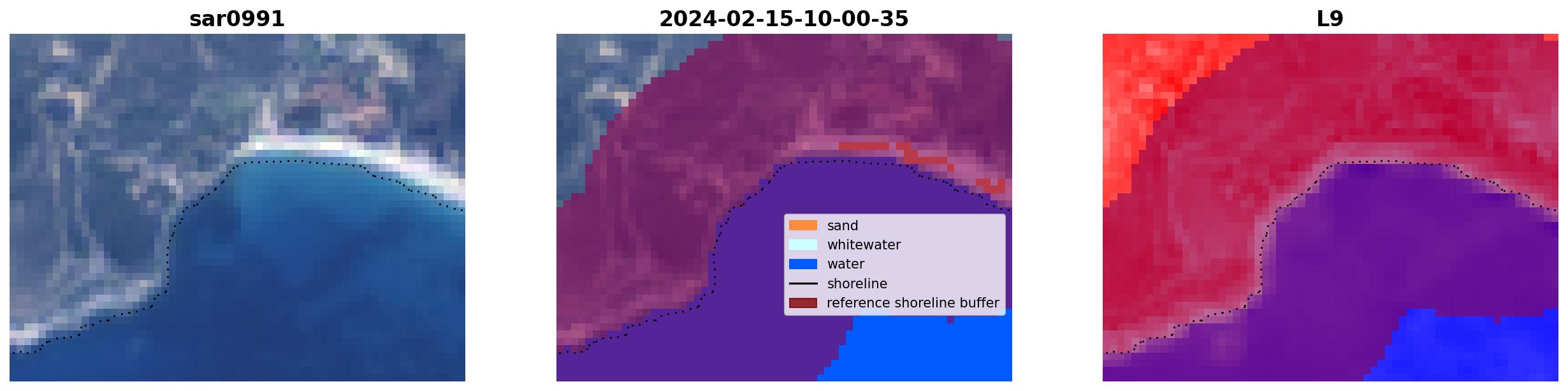 sar0991

2024-02-15-10-00-35

sand
whitewater
water
shoreline
reference shoreline buffer

L9